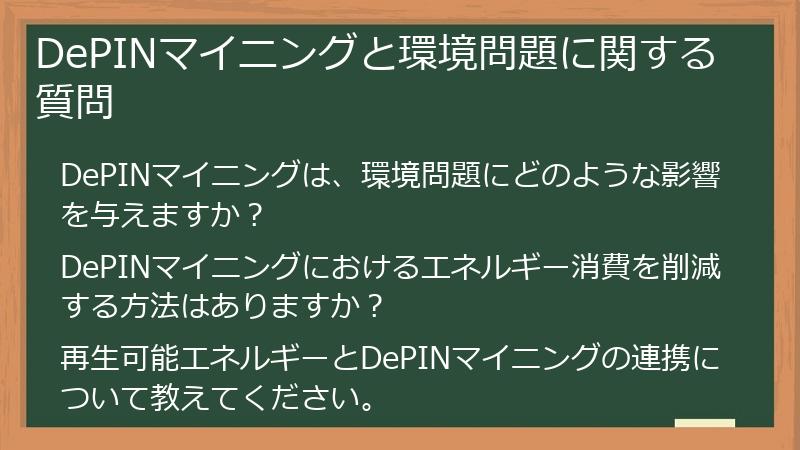 DePINマイニングと環境問題に関する質問

DePINマイニングは、環境問題にどのような影響を与えますか？

DePINマイニングにおけるエネルギー消費を削減する方法はありますか？

再生可能エネルギーとDePINマイニングの連携について教えてください。